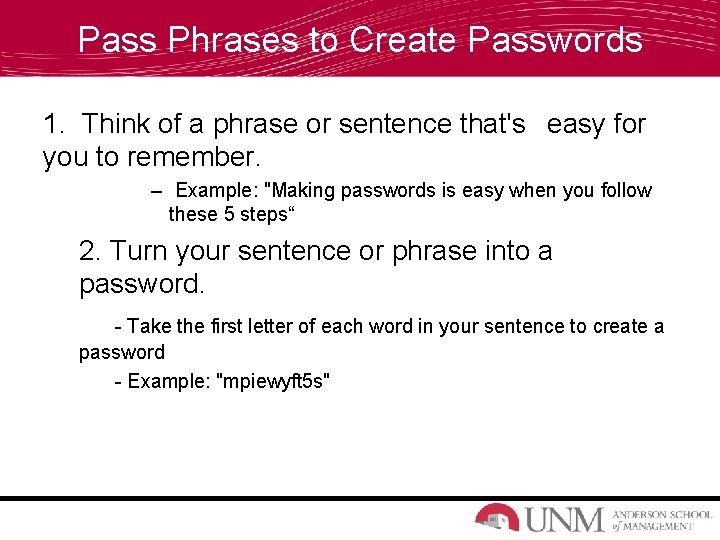 Pass Phrases to Create Passwords

1. Think of a phrase or sentence that's easy for you to remember.

– Example: "Making passwords is easy when you follow these 5 steps“

2. Turn your sentence or phrase into a password.

- Take the first letter of each word in your sentence to create a password

- Example: "mpiewyft5s"

UNM ANDERSON SCHOOL of MANAGEMENT